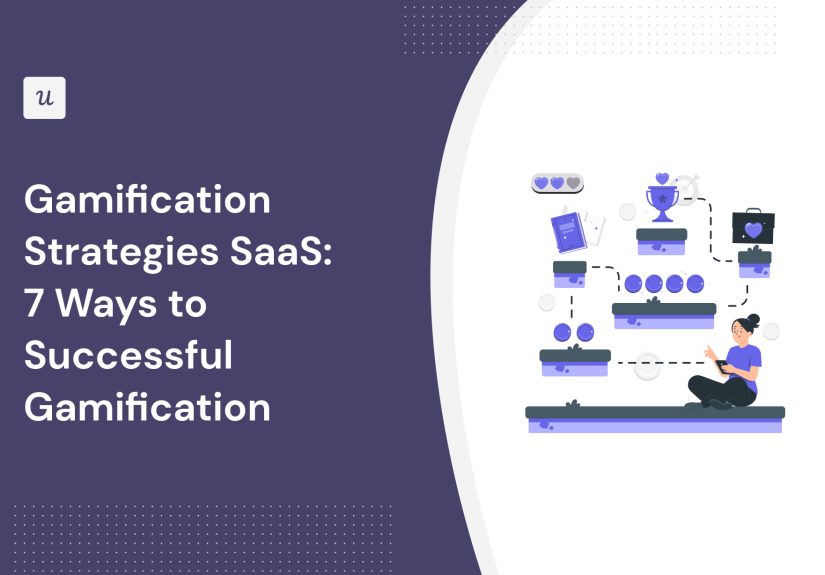 u

Gamification Strategies SaaS: 7 Ways to Successful Gamification